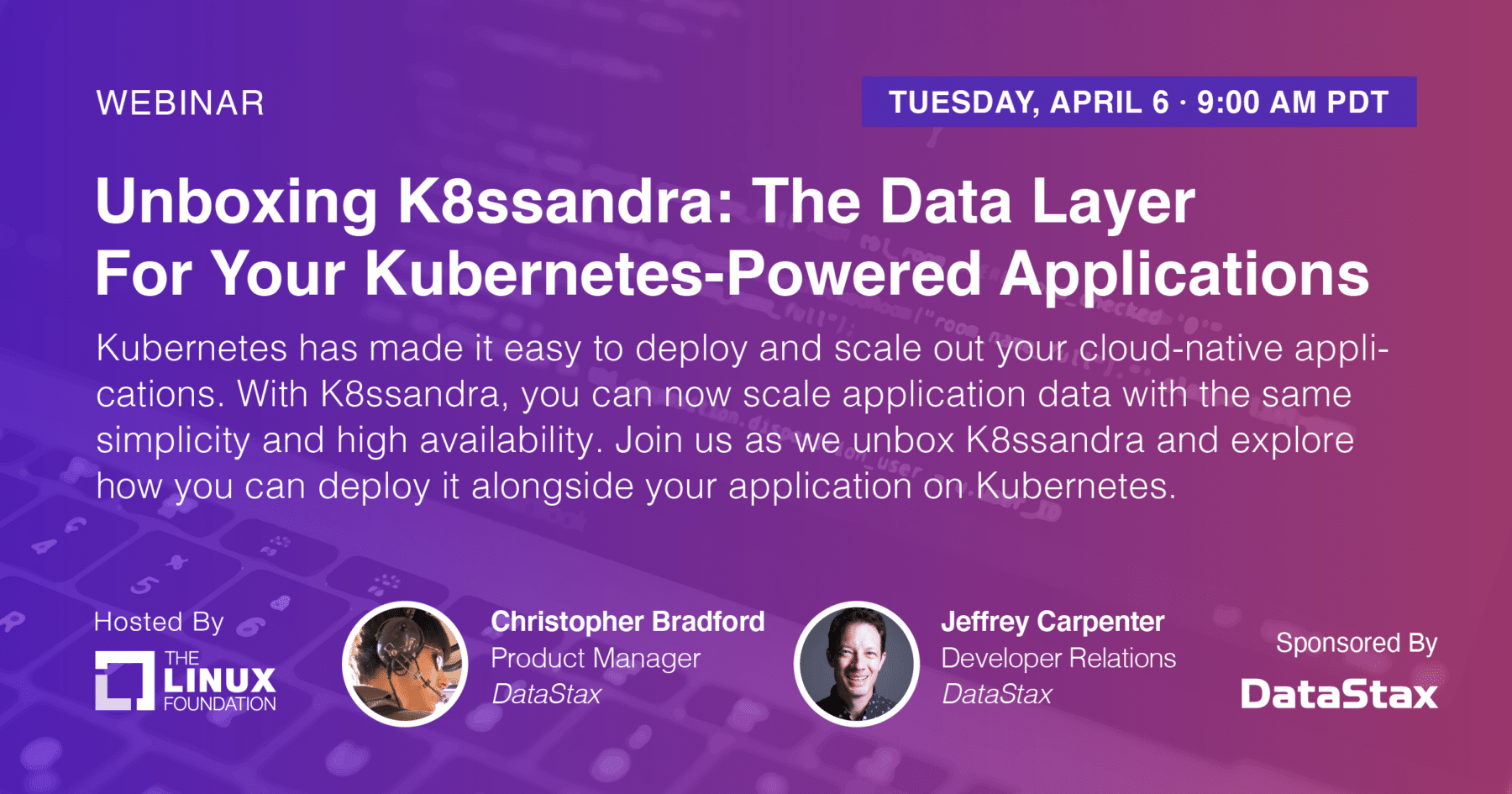 WEBINAR

TUESDAY, APRIL 6 · 9:00 AM PDT

Unboxing K8ssandra: The Data Layer For Your Kubernetes-Powered Applications

Kubernetes has made it easy to deploy and scale out your cloud-native applications. With K8ssandra, you can now scale application data with the same simplicity and high availability. Join us as we unbox K8ssandra and explore how you can deploy it alongside your application on Kubernetes.

Hosted By
THE LINUX FOUNDATION

Christopher Bradford
Product Manager
DataStax

Jeffrey Carpenter
Developer Relations
DataStax

Sponsored By
DataStax